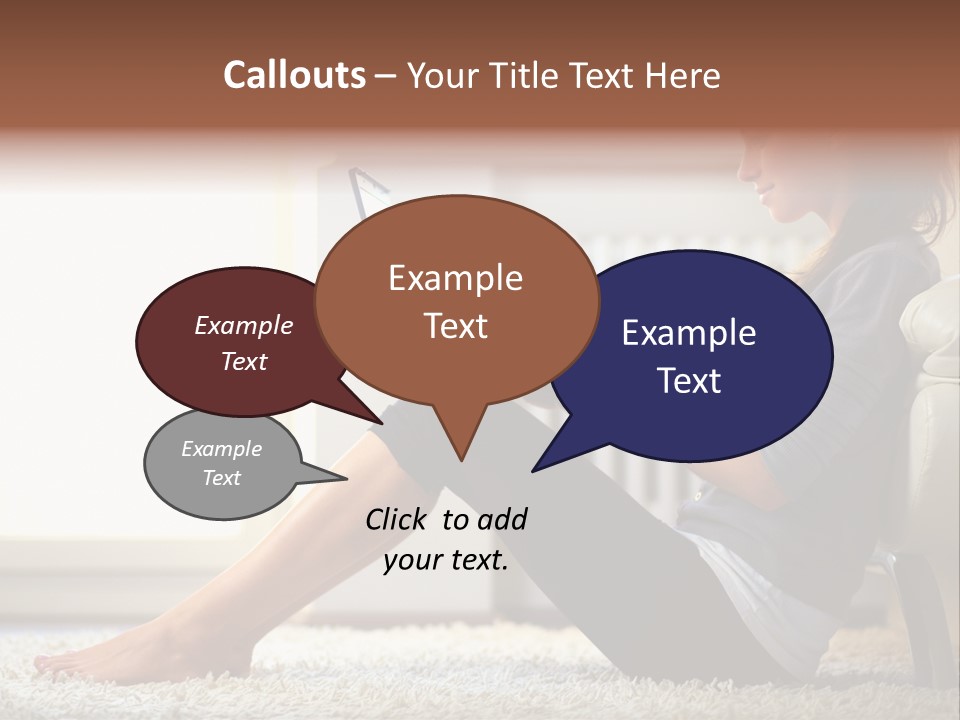 Callouts – Your Title Text Here

Example Text

Example Text

Example Text

Example Text

Click to add your text.